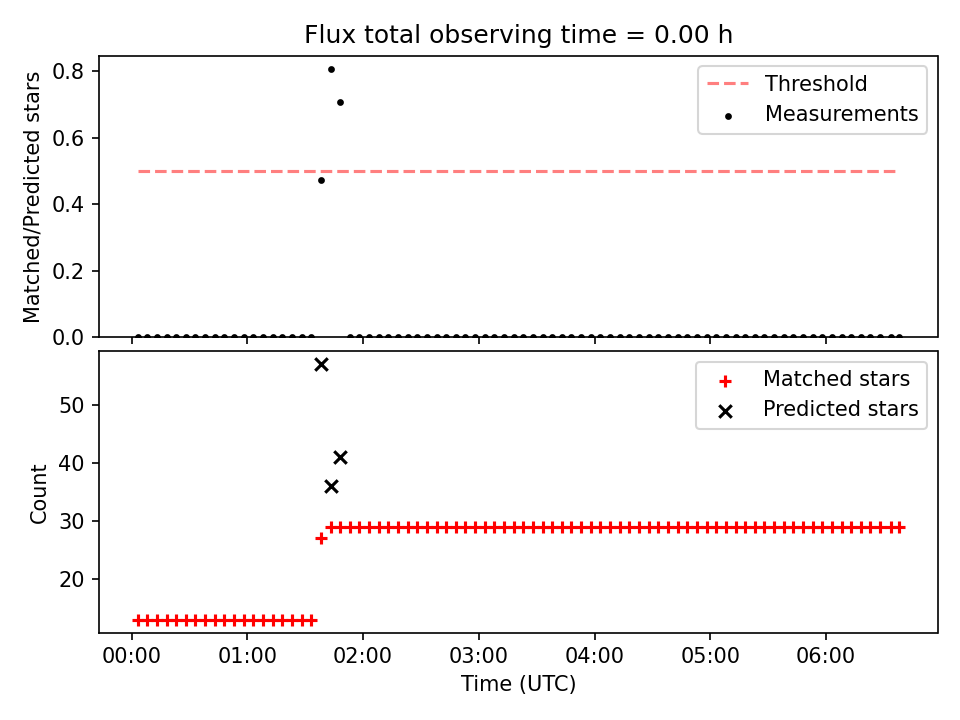 Flux total observing time = 0.00 h

Matched/Predicted stars

0.8
0.6
0.4
0.2
0.0

Threshold
Measurements

Count

50
40
30
20

Matched stars
Predicted stars

00:00 01:00 02:00 03:00 04:00 05:00 06:00
Time (UTC)